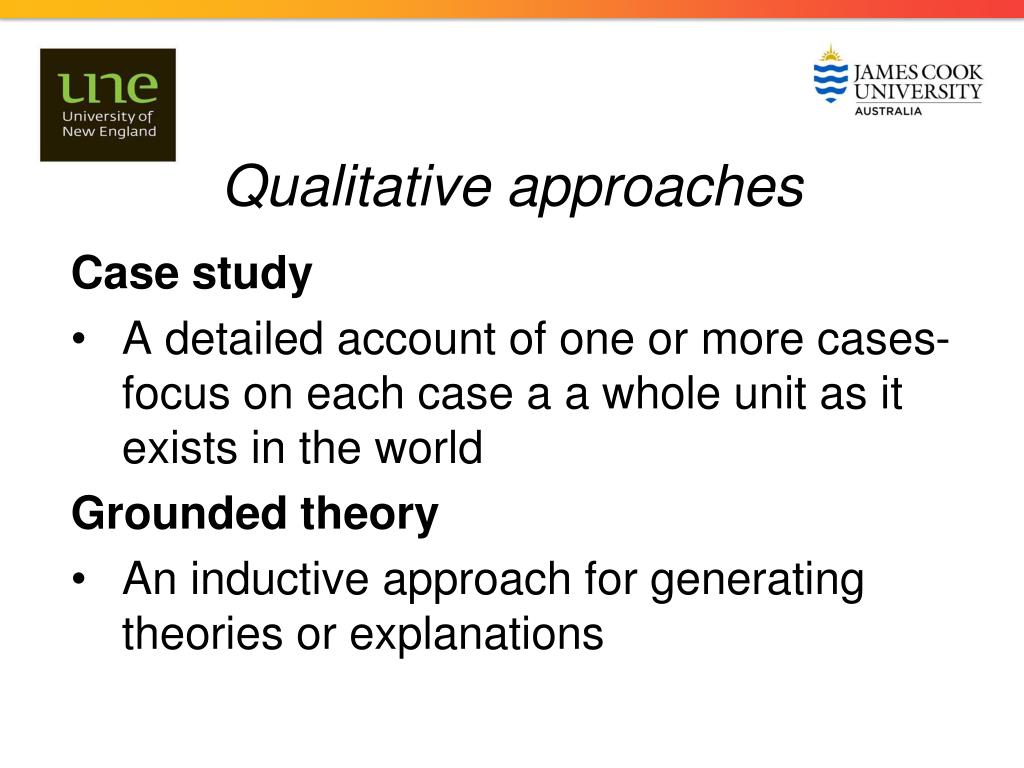 une
University of
New England

JAMES COOK
UNIVERSITY
AUSTRALIA

Qualitative approaches

Case study

• A detailed account of one or more cases- focus on each case a a whole unit as it exists in the world

Grounded theory

• An inductive approach for generating theories or explanations